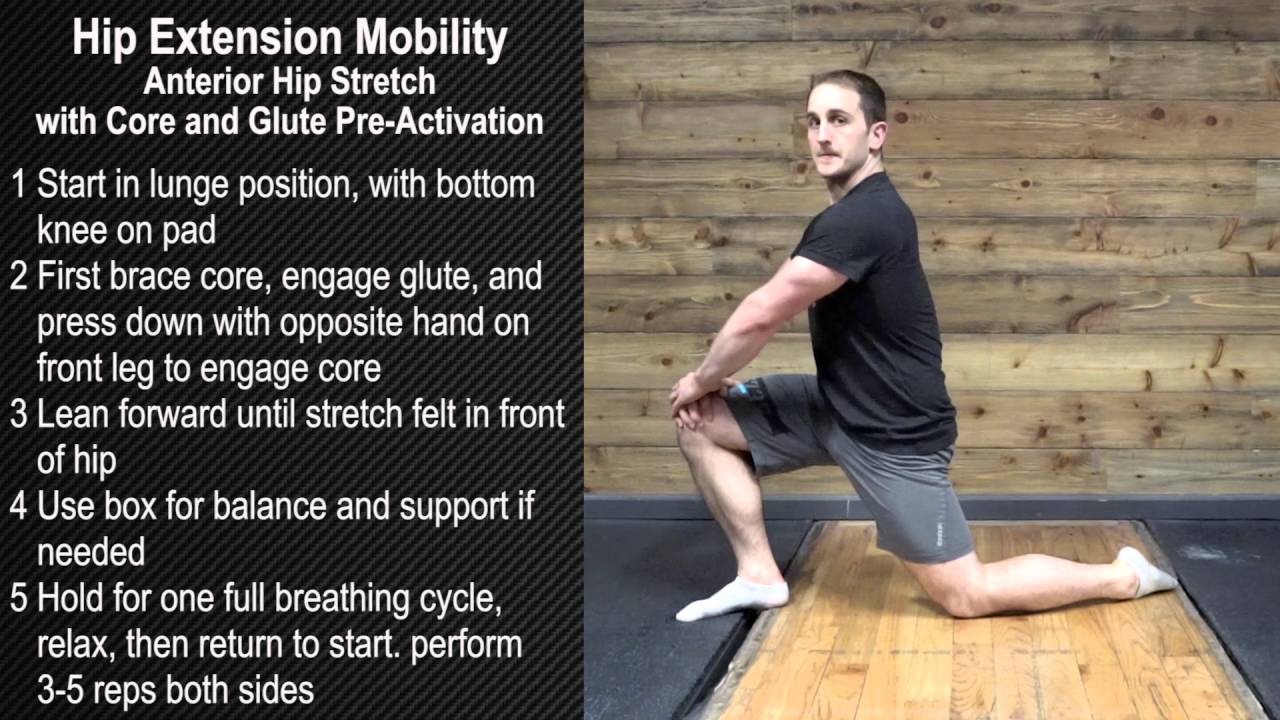 Hip Extension Mobility
Anterior Hip Stretch
with Core and Glute Pre-Activation

1 Start in lunge position, with bottom knee on pad
2 First brace core, engage glute, and press down with opposite hand on front leg to engage core
3 Lean forward until stretch felt in front of hip
4 Use box for balance and support if needed
5 Hold for one full breathing cycle, relax, then return to start. perform 3-5 reps both sides